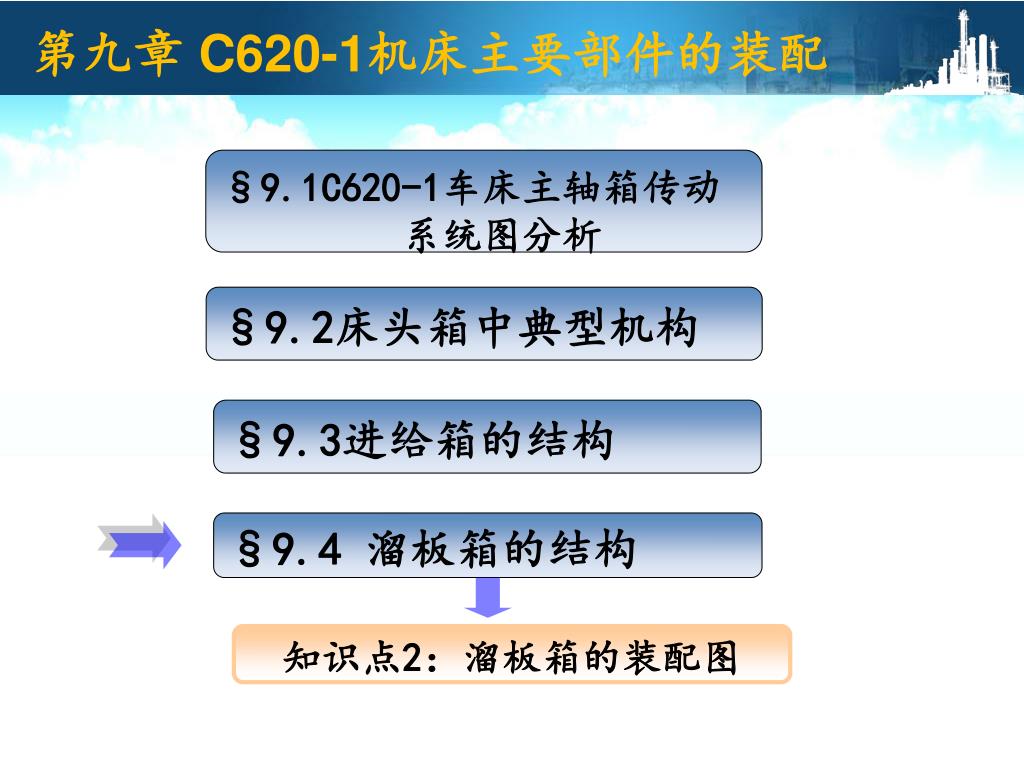 第九章 C620-1机床主要部件的装配

§9.1C620-1车床主轴箱传动系统图分析

§9.2床头箱中典型机构

§9.3进给箱的结构

§9.4 溜板箱的结构

知识点2：溜板箱的装配图